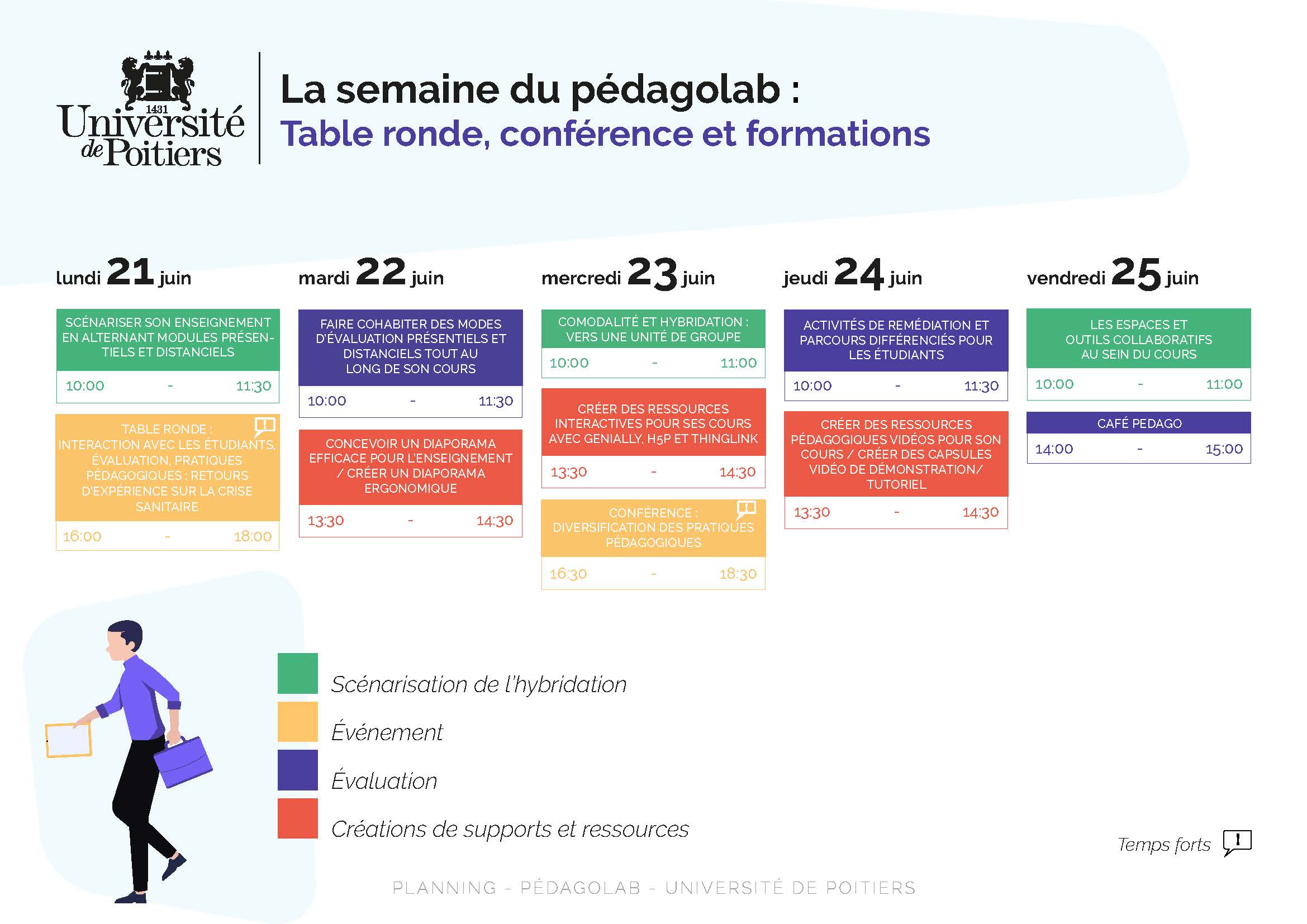 1431
Université de Poitiers

La semaine du pédagolab :
Table ronde, conférence et formations

lundi 21 juin

SCÉNARISER SON ENSEIGNEMENT EN ALTERNANT MODULES PRÉSENTIELS ET DISTANCIELS
10:00 - 11:30

TABLE RONDE : INTERACTION AVEC LES ÉTUDIANTS, ÉVALUATION, PRATIQUES PÉDAGOGIQUES : RETOURS D'EXPÉRIENCE SUR LA CRISE SANITAIRE
16:00 - 18:00

mardi 22 juin

FAIRE COHABITER DES MODES D'ÉVALUATION PRÉSENTIELS ET DISTANCIELS TOUT AU LONG DE SON COURS
10:00 - 11:30

CONCEVOIR UN DIAPORAMA EFFICACE POUR L'ENSEIGNEMENT / CRÉER UN DIAPORAMA ERGONOMIQUE
13:30 - 14:30

mercredi 23 juin

COMODALITÉ ET HYBRIDATION : VERS UNE UNITÉ DE GROUPE
10:00 - 11:00

CRÉER DES RESSOURCES INTERACTIVES POUR SES COURS AVEC GENIALLY, H5P ET THINGLINK
13:30 - 14:30

CONFÉRENCE : DIVERSIFICATION DES PRATIQUES PÉDAGOGIQUES
16:30 - 18:30

jeudi 24 juin

ACTIVITÉS DE REMÉDIATION ET PARCOURS DIFFÉRENCIÉS POUR LES ÉTUDIANTS
10:00 - 11:30

CRÉER DES RESSOURCES PÉDAGOGIQUES VIDÉOS POUR SON COURS / CRÉER DES CAPSULES VIDÉO DE DÉMONSTRATION/ TUTORIEL
13:30 - 14:30

vendredi 25 juin

LES ESPACES ET OUTILS COLLABORATIFS AU SEIN DU COURS
10:00 - 11:00

CAFÉ PEDAGO
14:00 - 15:00

Scénarisation de l'hybridation
Événement
Évaluation
Créations de supports et ressources

Temps forts

PLANNING - PÉDAGOLAB - UNIVERSITÉ DE POITIERS